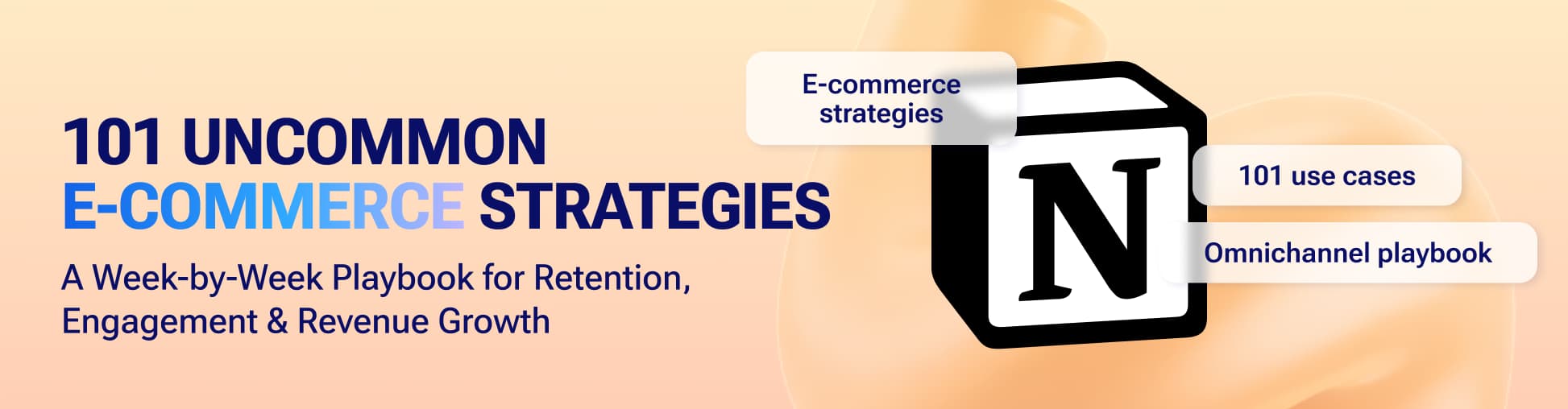 101 UNCOMMON E-COMMERCE STRATEGIES

A Week-by-Week Playbook for Retention, Engagement & Revenue Growth

E-commerce strategies

N

101 use cases

Omnichannel playbook